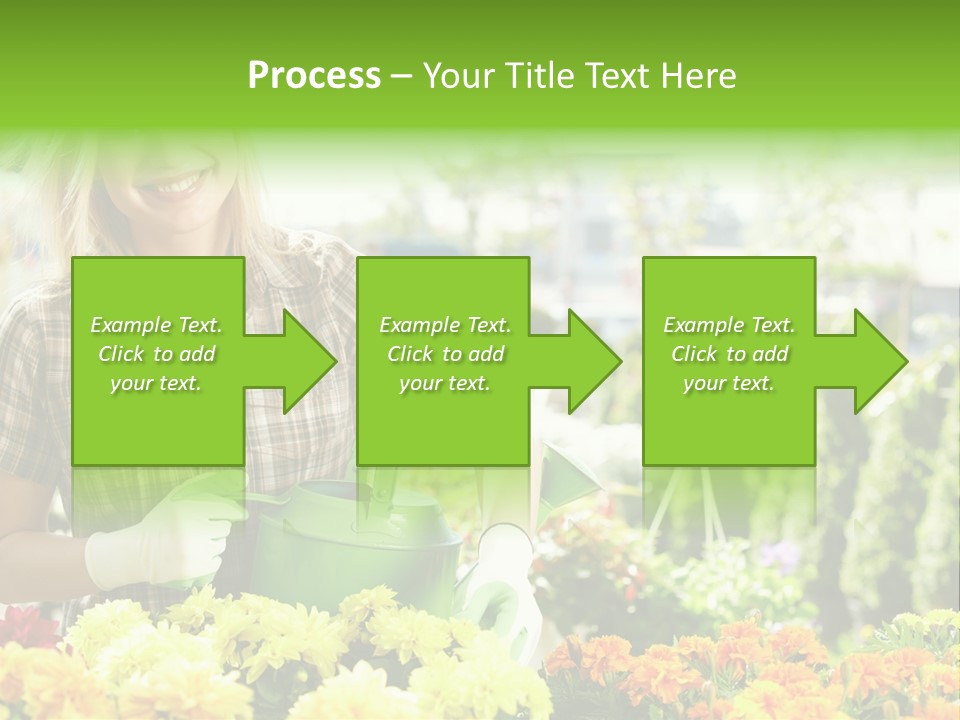 Process – Your Title Text Here

Example Text. Click to add your text.

Example Text. Click to add your text.

Example Text. Click to add your text.